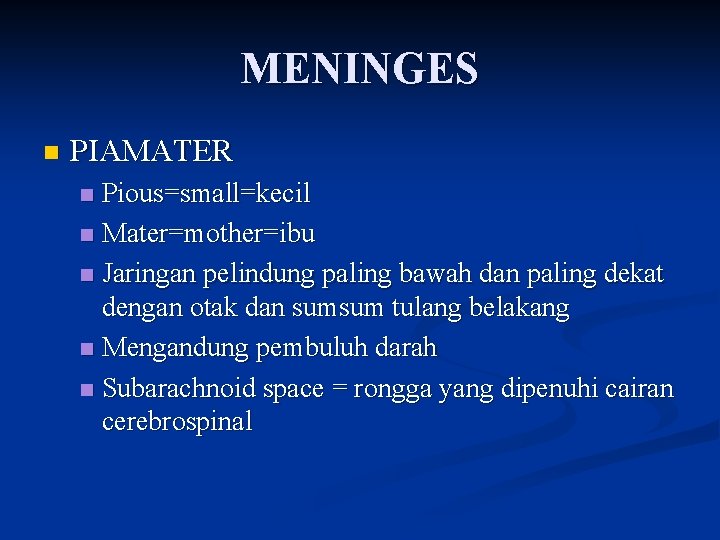 MENINGES

PIAMATER

Pious=small=kecil

Mater=mother=ibu

Jaringan pelindung paling bawah dan paling dekat dengan otak dan sumsum tulang belakang

Mengandung pembuluh darah

Subarachnoid space = rongga yang dipenuhi cairan cerebrospinal